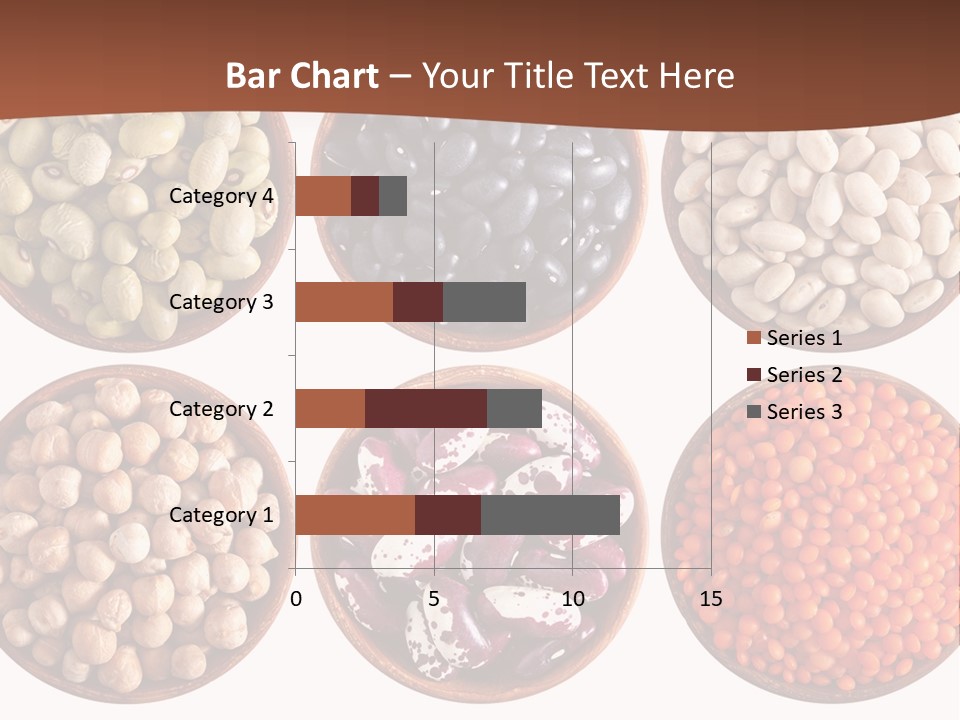 Bar Chart – Your Title Text Here

Category 4
Category 3
Category 2
Category 1

0
5
10
15

Series 1
Series 2
Series 3